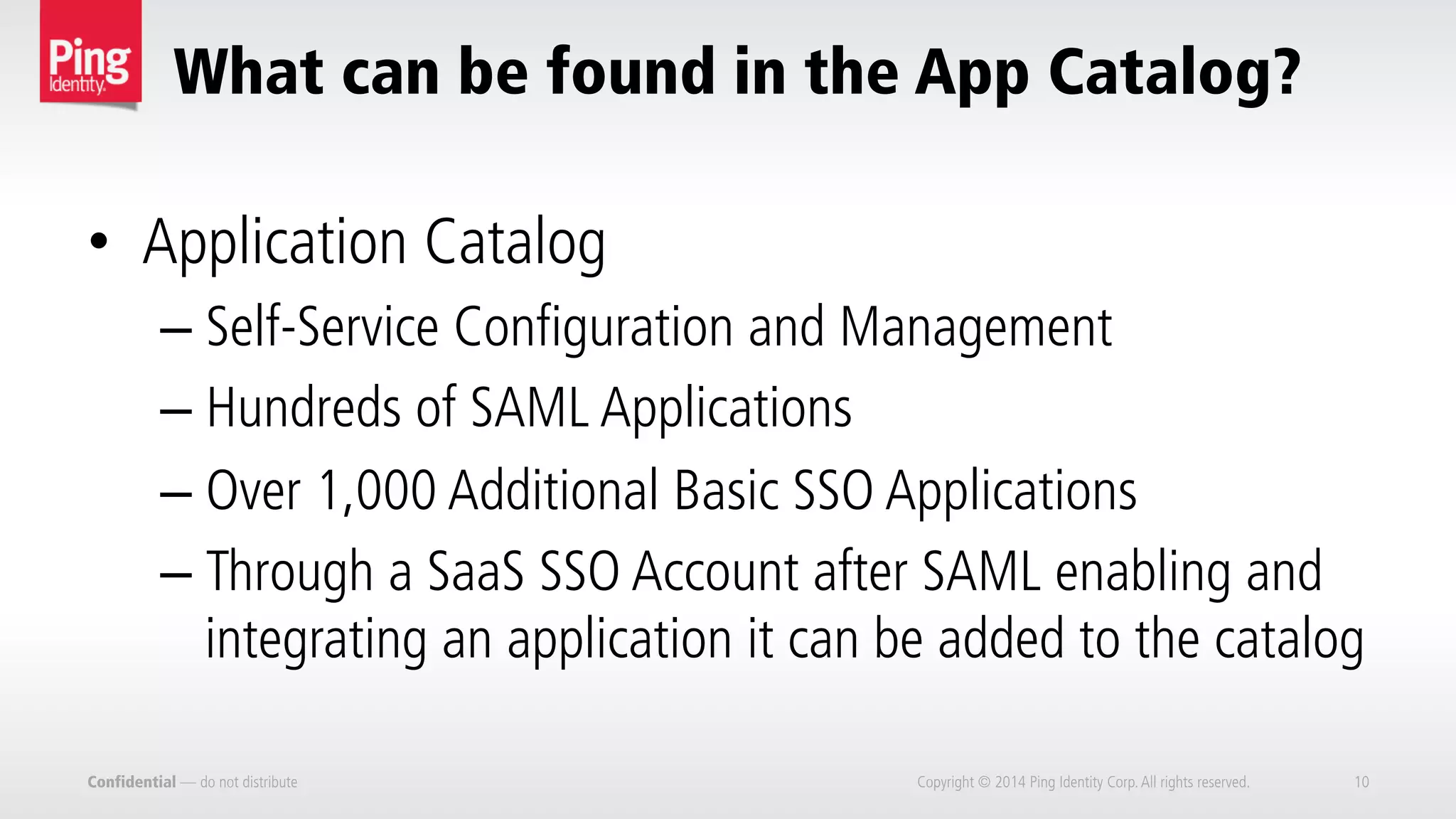 Ping Identity.

What can be found in the App Catalog?

• Application Catalog
– Self-Service Configuration and Management
– Hundreds of SAML Applications
– Over 1,000 Additional Basic SSO Applications
– Through a SaaS SSO Account after SAML enabling and integrating an application it can be added to the catalog

Confidential — do not distribute

Copyright © 2014 Ping Identity Corp. All rights reserved.

10